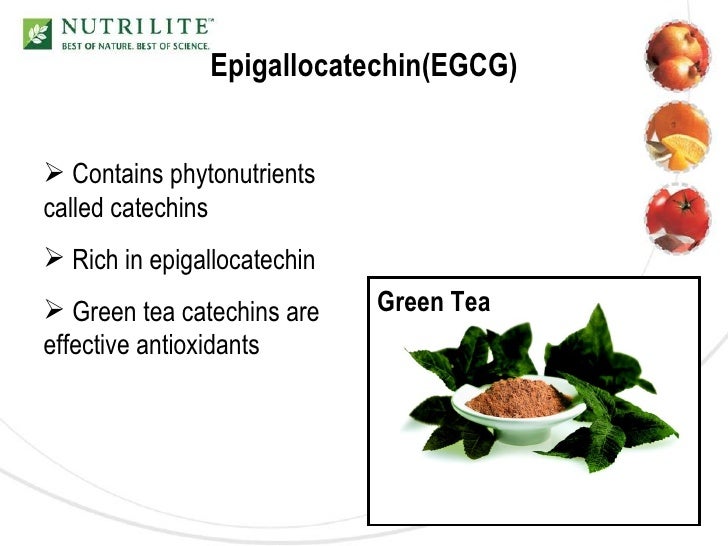 NUTRILITE™
BEST OF NATURE. BEST OF SCIENCE.

Epigallocatechin(EGCG)

➢ Contains phytonutrients called catechins

➢ Rich in epigallocatechin

➢ Green tea catechins are effective antioxidants

Green Tea